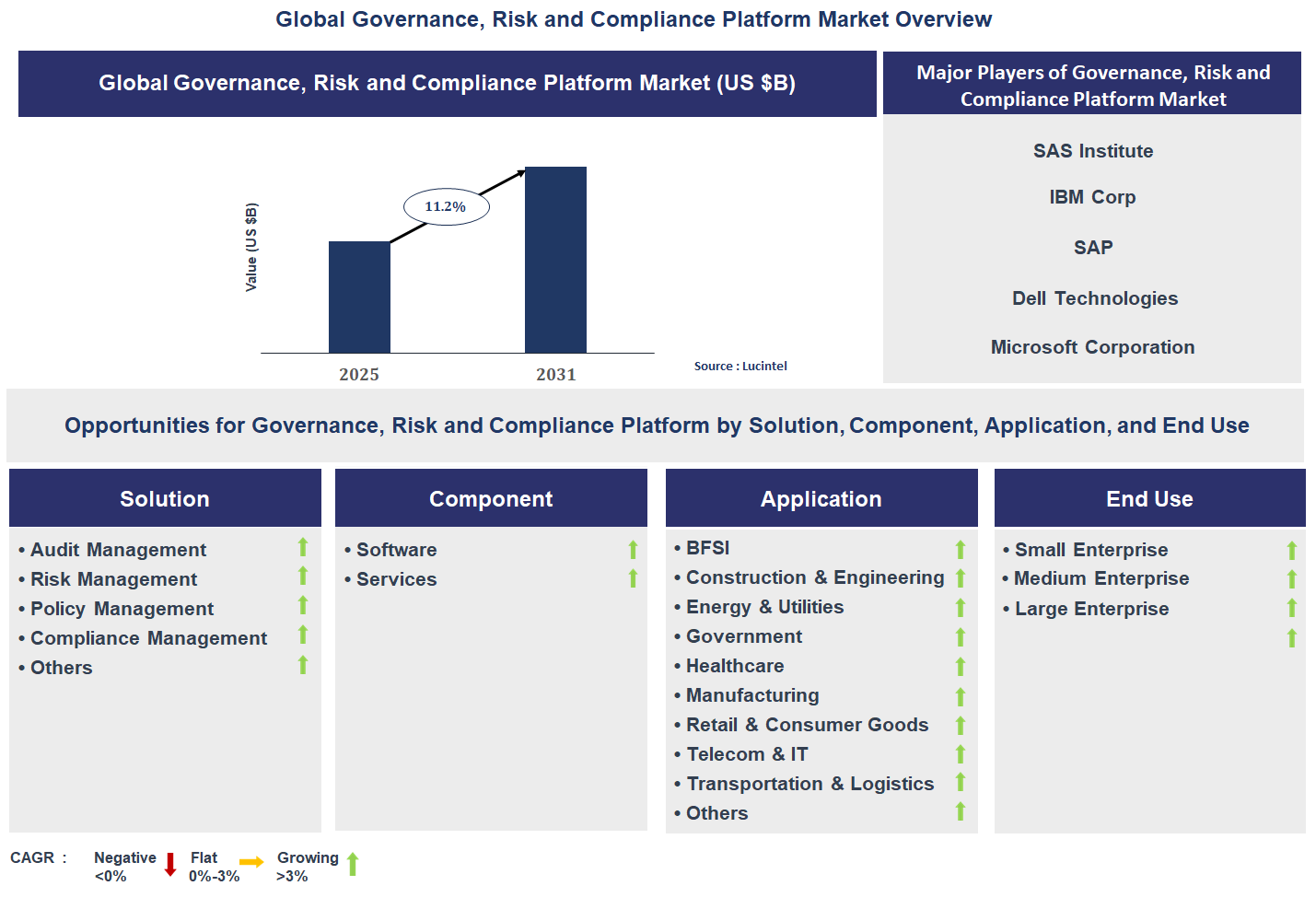 Global Governance, Risk and Compliance Platform Market Overview

Global Governance, Risk and Compliance Platform Market (US $B)

Value (US $B)

11.2%

2025

2031

Source : Lucintel

Major Players of Governance, Risk and Compliance Platform Market

SAS Institute

IBM Corp

SAP

Dell Technologies

Microsoft Corporation

Opportunities for Governance, Risk and Compliance Platform by Solution, Component, Application, and End Use

Solution

• Audit Management
• Risk Management
• Policy Management
• Compliance Management
• Others

Component

• Software
• Services

Application

• BFSI
• Construction & Engineering
• Energy & Utilities
• Government
• Healthcare
• Manufacturing
• Retail & Consumer Goods
• Telecom & IT
• Transportation & Logistics
• Others

End Use

• Small Enterprise
• Medium Enterprise
• Large Enterprise

CAGR : Negative <0% Flat 0%-3% Growing >3%